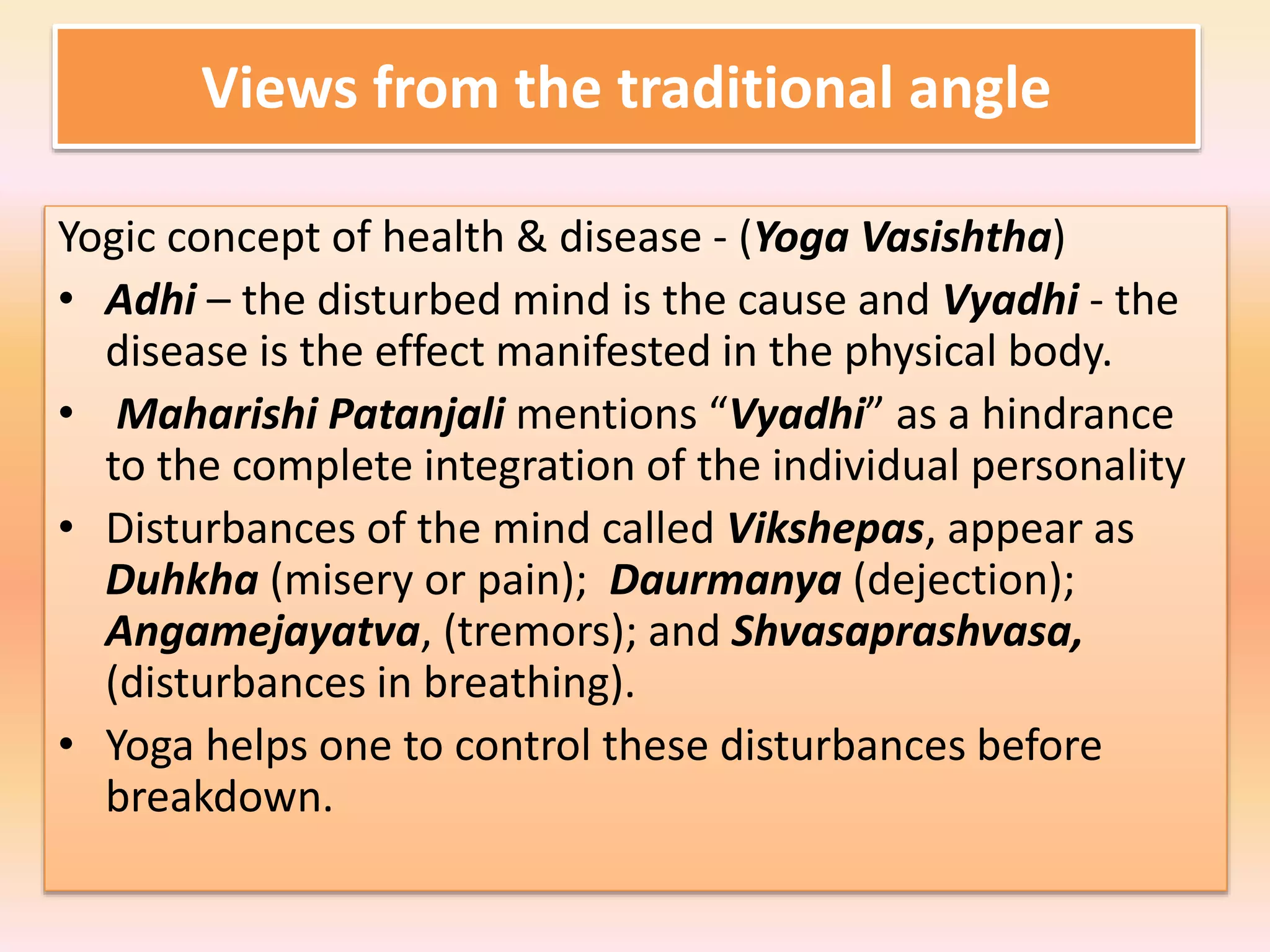 Views from the traditional angle

Yogic concept of health & disease - (Yoga Vasishtha)

• Adhi – the disturbed mind is the cause and Vyadhi - the disease is the effect manifested in the physical body.

• Maharishi Patanjali mentions “Vyadhi” as a hindrance to the complete integration of the individual personality

• Disturbances of the mind called Vikshepas, appear as Duhkha (misery or pain); Daurmanya (dejection); Angamejayatva, (tremors); and Shvasaprashvasa, (disturbances in breathing).

• Yoga helps one to control these disturbances before breakdown.